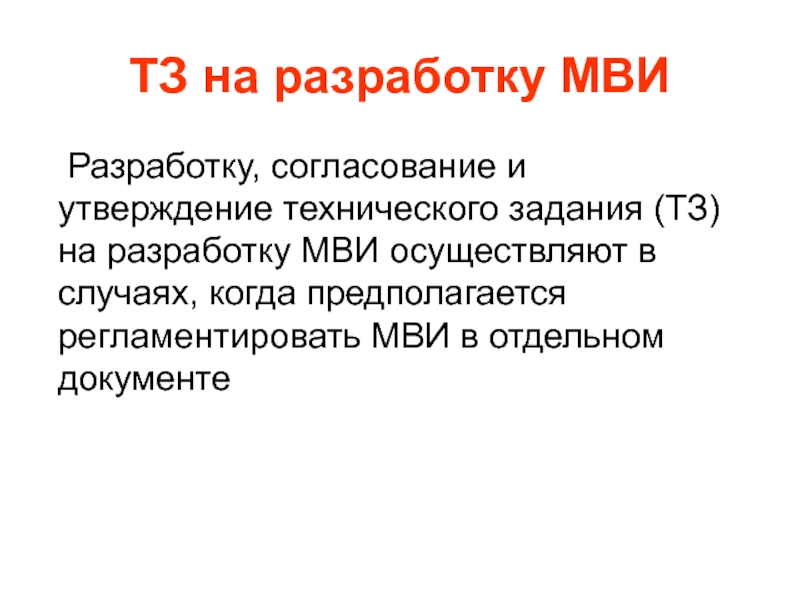 ТЗ на разработку МВИ

Разработку, согласование и утверждение технического задания (ТЗ) на разработку МВИ осуществляют в случаях, когда предполагается регламентировать МВИ в отдельном документе